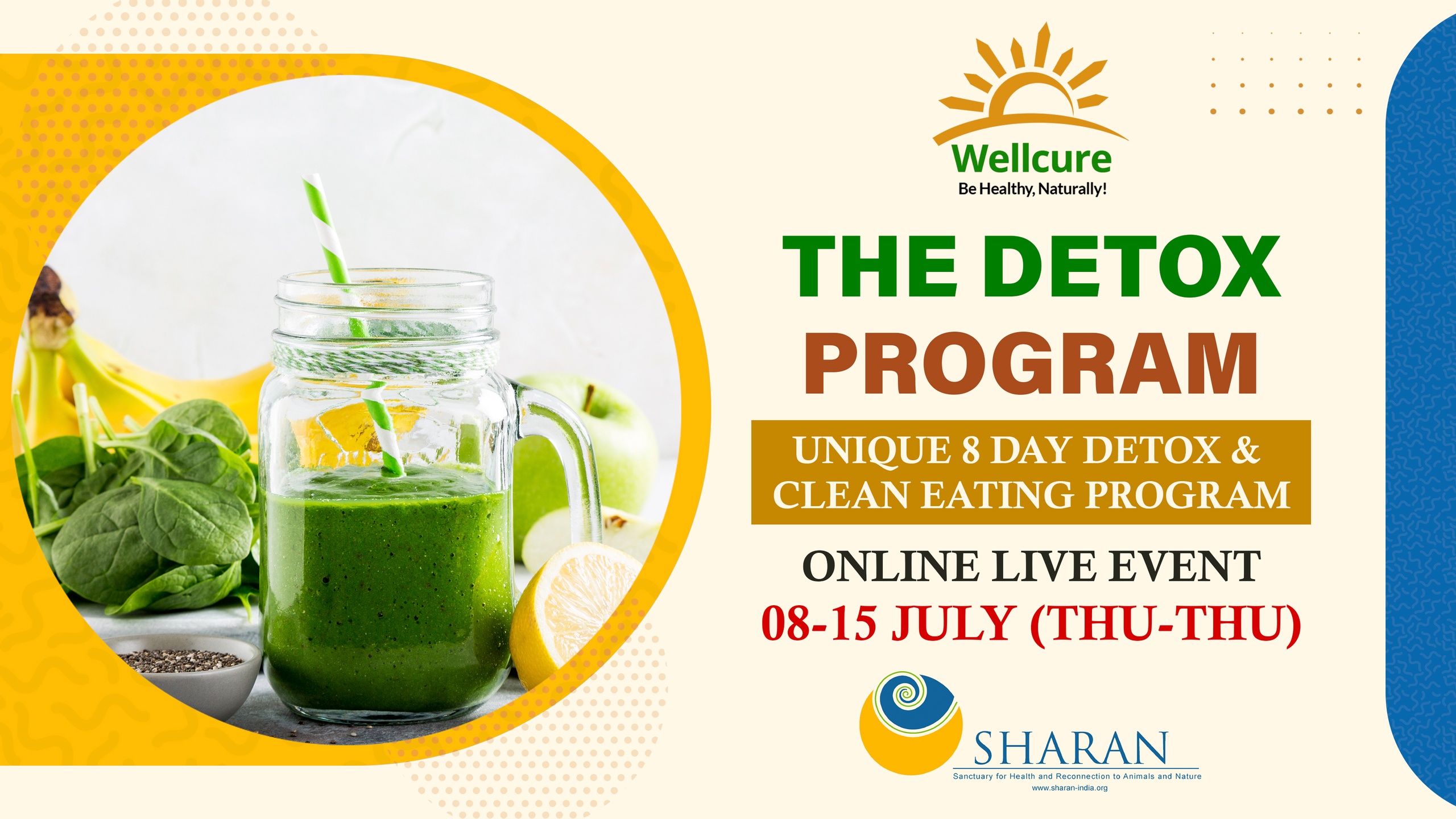 Wellcure
Be Healthy, Naturally!

THE DETOX PROGRAM

UNIQUE 8 DAY DETOX & CLEAN EATING PROGRAM

ONLINE LIVE EVENT
08-15 JULY (THU-THU)

SHARAN
Sanctuary for Health and Reconnection to Animals and Nature
www.sharan-india.org